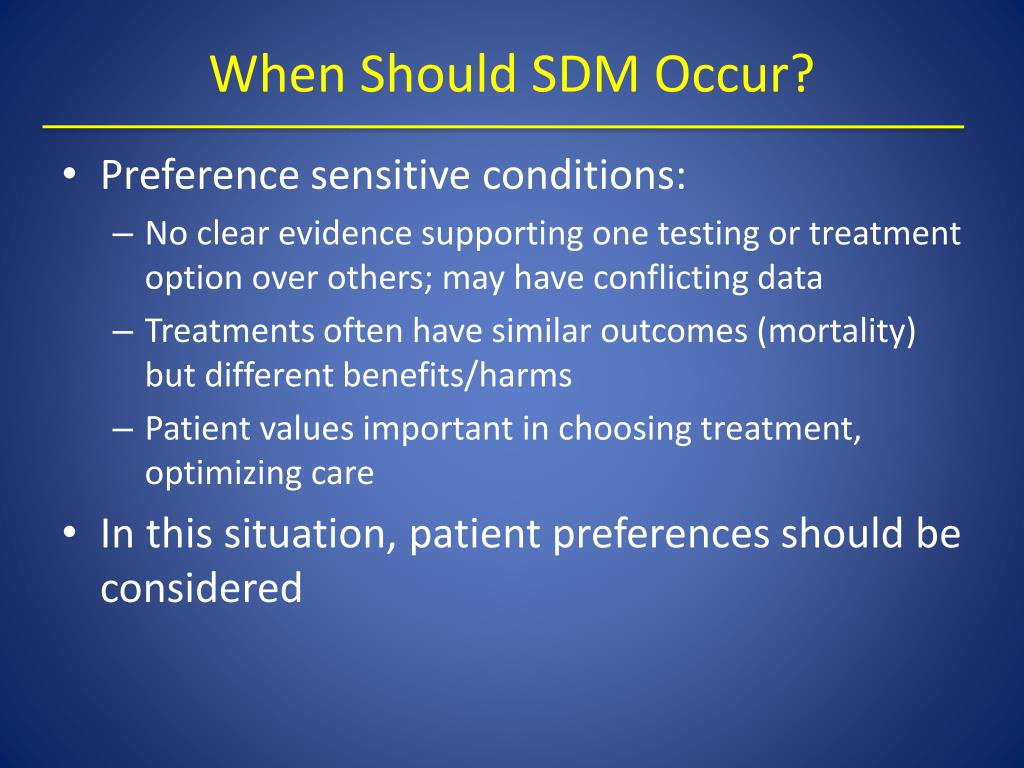 When Should SDM Occur?

• Preference sensitive conditions:
– No clear evidence supporting one testing or treatment option over others; may have conflicting data
– Treatments often have similar outcomes (mortality) but different benefits/harms
– Patient values important in choosing treatment, optimizing care
• In this situation, patient preferences should be considered